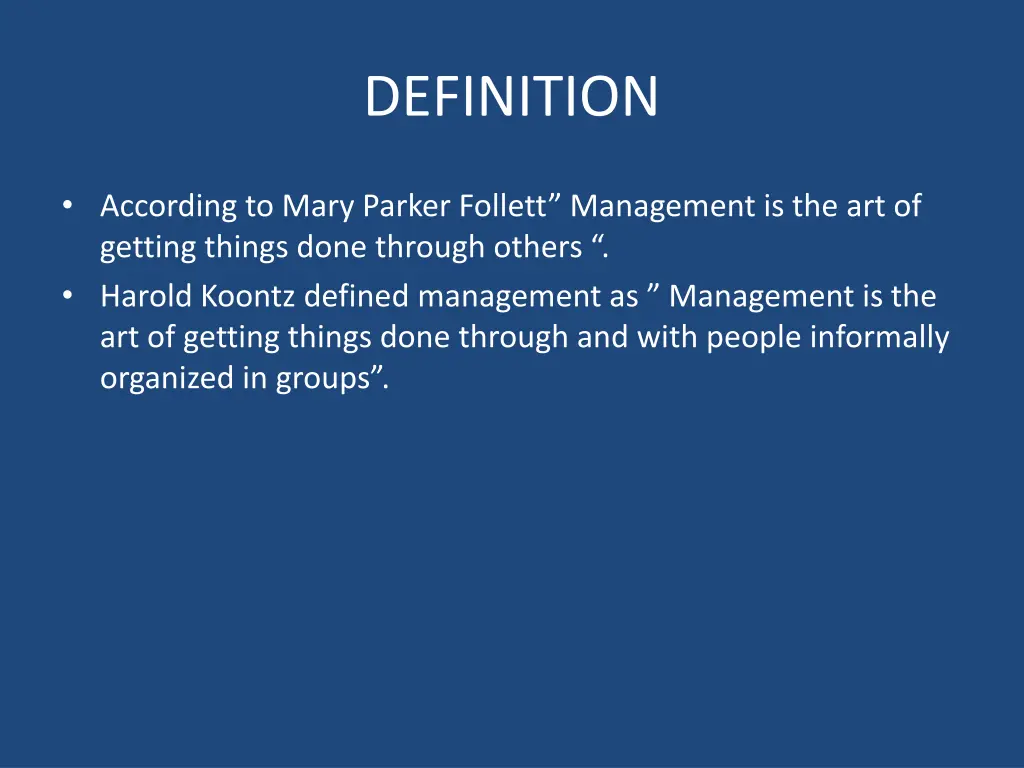 DEFINITION

• According to Mary Parker Follett” Management is the art of getting things done through others “.
• Harold Koontz defined management as ” Management is the art of getting things done through and with people informally organized in groups”.